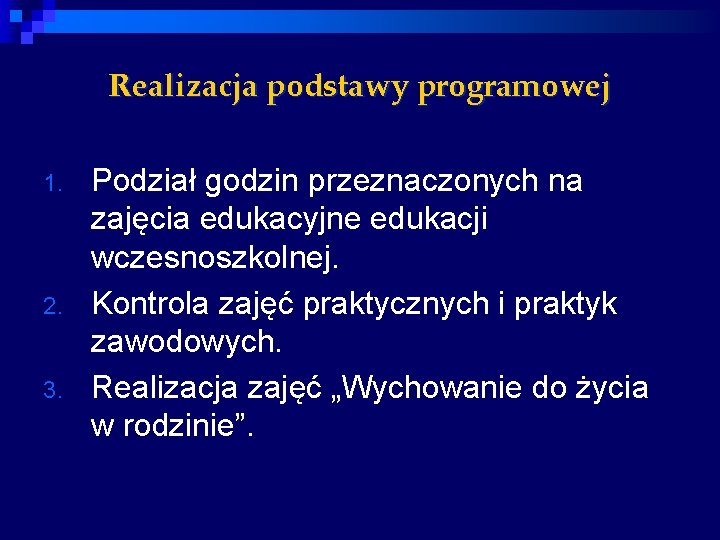 Realizacja podstawy programowej

1. Podział godzin przeznaczonych na zajęcia edukacyjne edukacji wczesnoszkolnej.
2. Kontrola zajęć praktycznych i praktyk zawodowych.
3. Realizacja zajęć „Wychowanie do życia w rodzinie”.